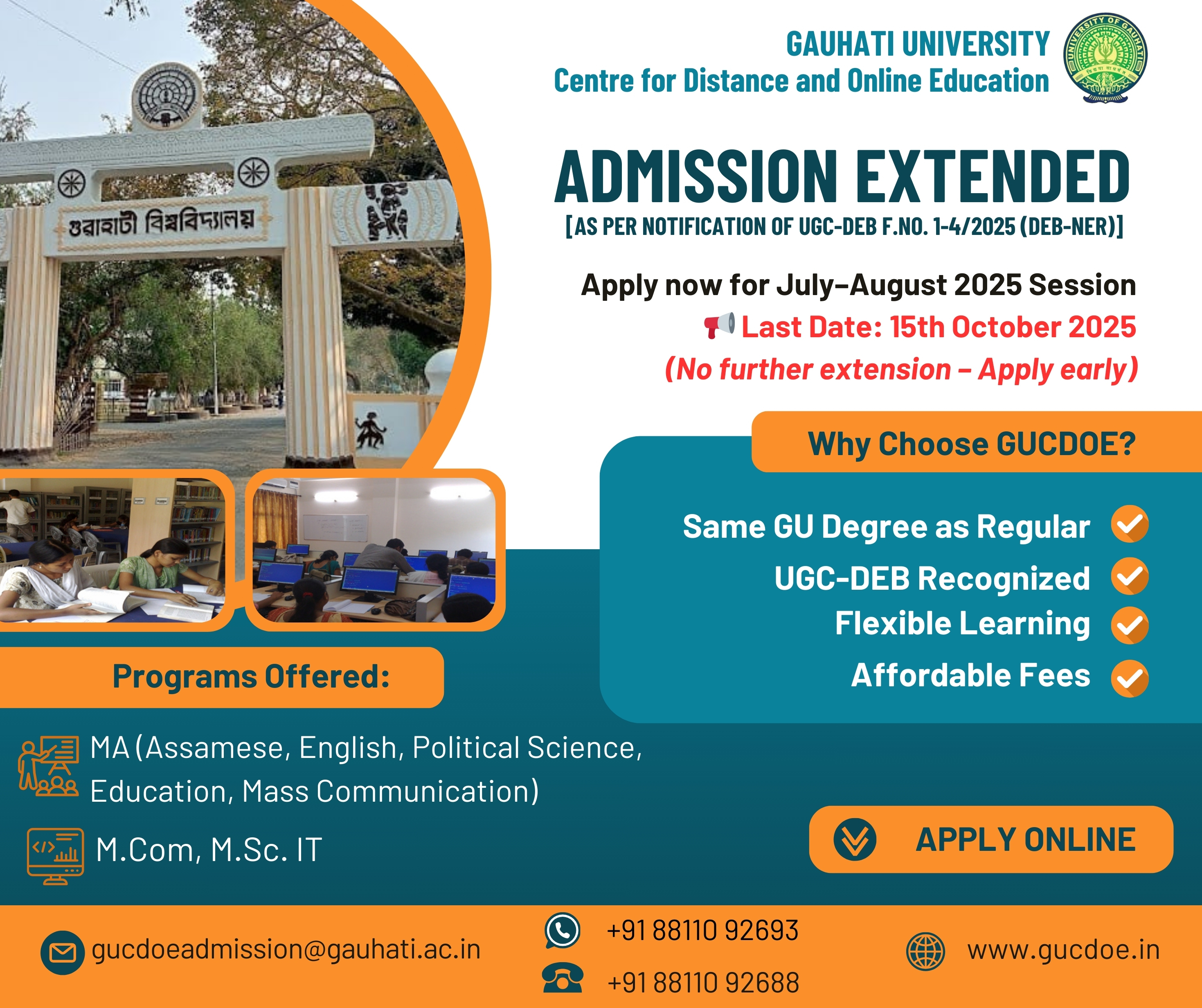 GAUHATI UNIVERSITY
Centre for Distance and Online Education

UNIVERSITY OF GAUHATI

গুৱাহাটী বিশ্ববিদ্যালয়

ADMISSION EXTENDED
[AS PER NOTIFICATION OF UGC-DEB F.NO. 1-4/2025 (DEB-NER)]

Apply now for July–August 2025 Session
Last Date: 15th October 2025
(No further extension – Apply early)

Why Choose GUCDOE?

Same GU Degree as Regular
UGC-DEB Recognized
Flexible Learning
Affordable Fees

Programs Offered:

MA (Assamese, English, Political Science, Education, Mass Communication)

M.Com, M.Sc. IT

APPLY ONLINE

gucdoeadmission@gauhati.ac.in

+91 88110 92693
+91 88110 92688

www.gucdoe.in